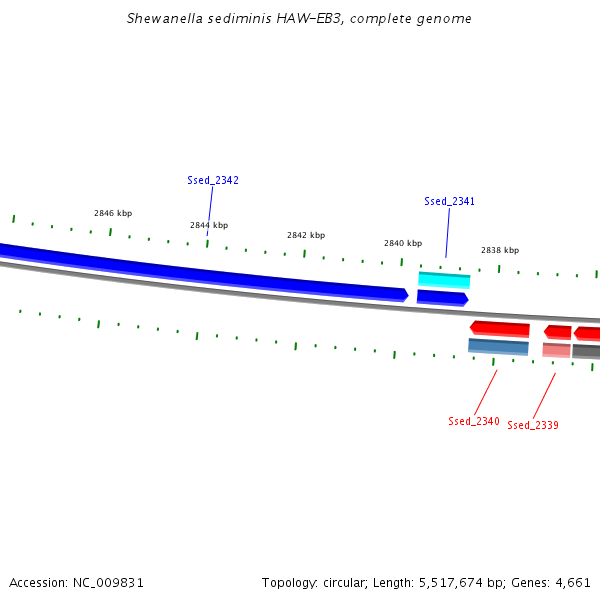 Shewanella sediminis HAW-EB3, complete genome

Ssed_2342

Ssed_2341

2846 kbp

2844 kbp

2842 kbp

2840 kbp

2838 kbp

Ssed_2340

Ssed_2339

Accession: NC_009831

Topology: circular; Length: 5,517,674 bp; Genes: 4,661